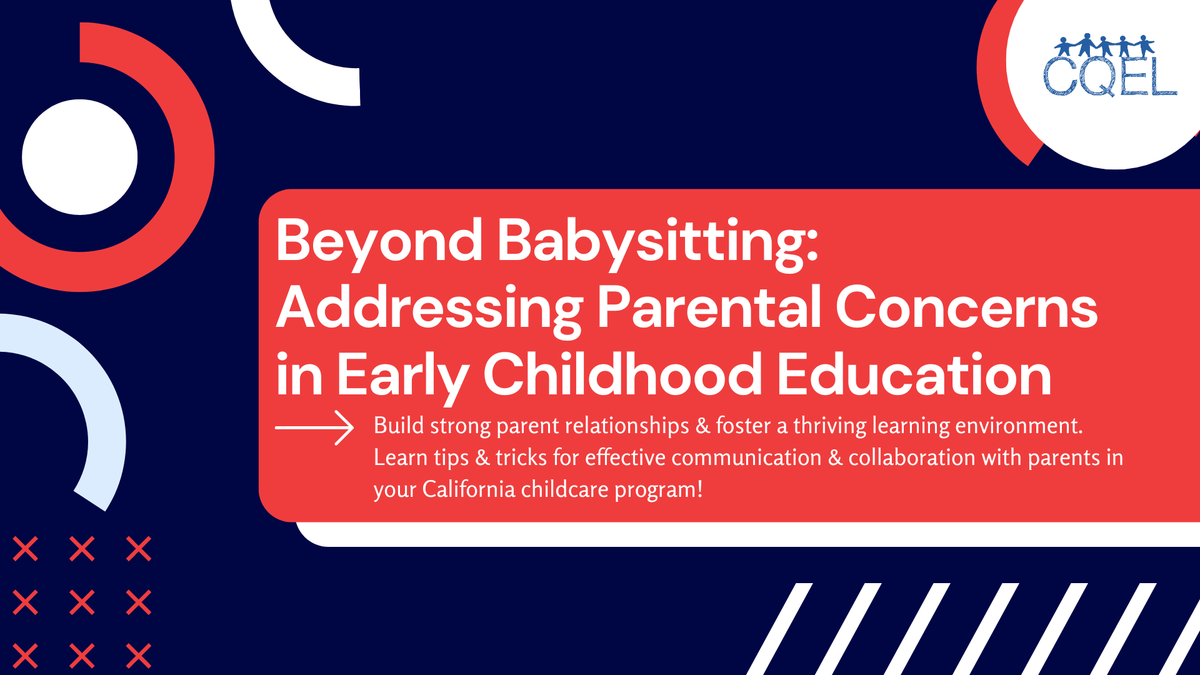 CQEL

Beyond Babysitting: Addressing Parental Concerns in Early Childhood Education

Build strong parent relationships & foster a thriving learning environment. Learn tips & tricks for effective communication & collaboration with parents in your California childcare program!